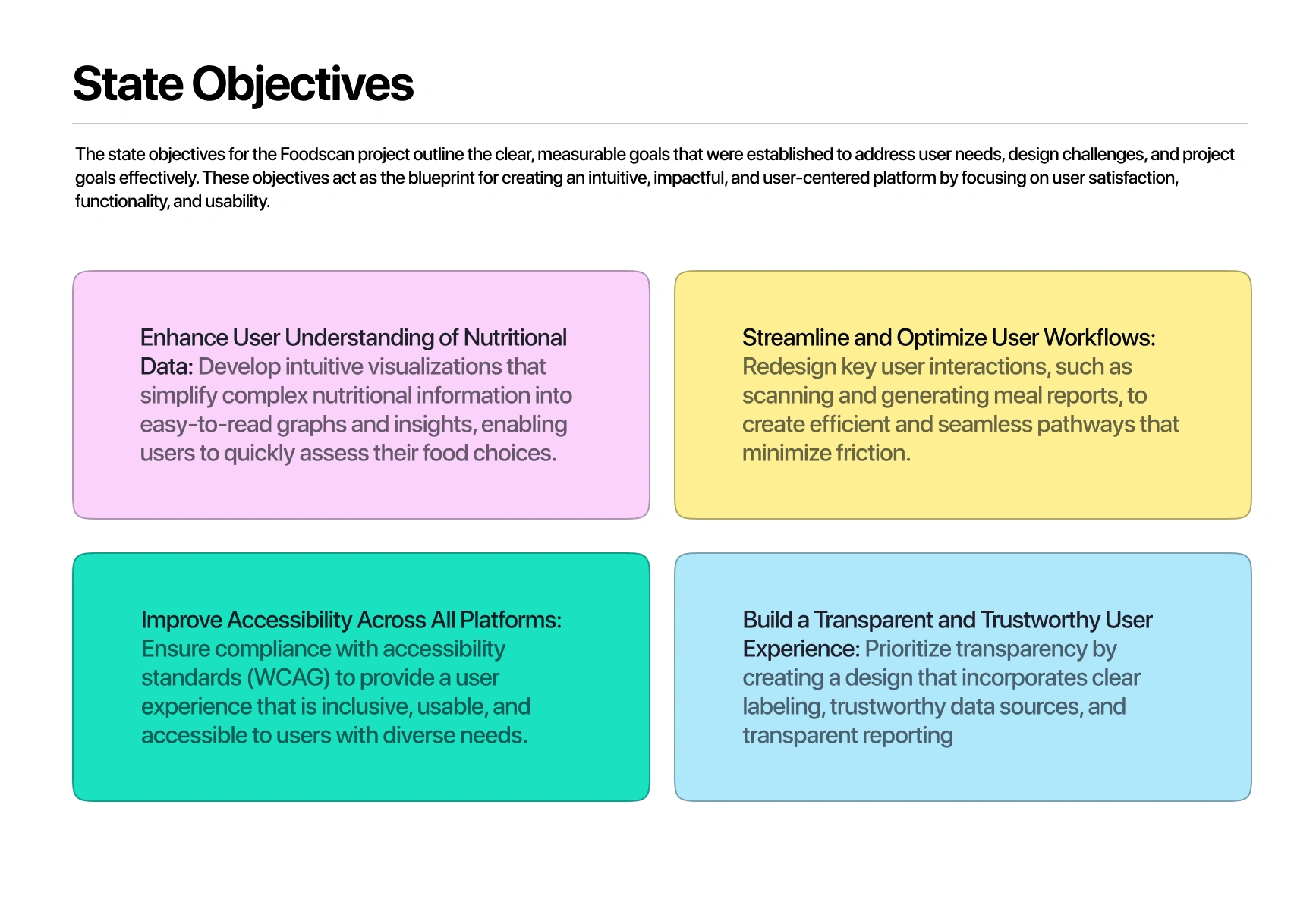 State Objectives

The state objectives for the Foodscan project outline the clear, measurable goals that were established to address user needs, design challenges, and project goals effectively. These objectives act as the blueprint for creating an intuitive, impactful, and user-centered platform by focusing on user satisfaction, functionality, and usability.

Enhance User Understanding of Nutritional Data: Develop intuitive visualizations that simplify complex nutritional information into easy-to-read graphs and insights, enabling users to quickly assess their food choices.

Streamline and Optimize User Workflows: Redesign key user interactions, such as scanning and generating meal reports, to create efficient and seamless pathways that minimize friction.

Improve Accessibility Across All Platforms: Ensure compliance with accessibility standards (WCAG) to provide a user experience that is inclusive, usable, and accessible to users with diverse needs.

Build a Transparent and Trustworthy User Experience: Prioritize transparency by creating a design that incorporates clear labeling, trustworthy data sources, and transparent reporting